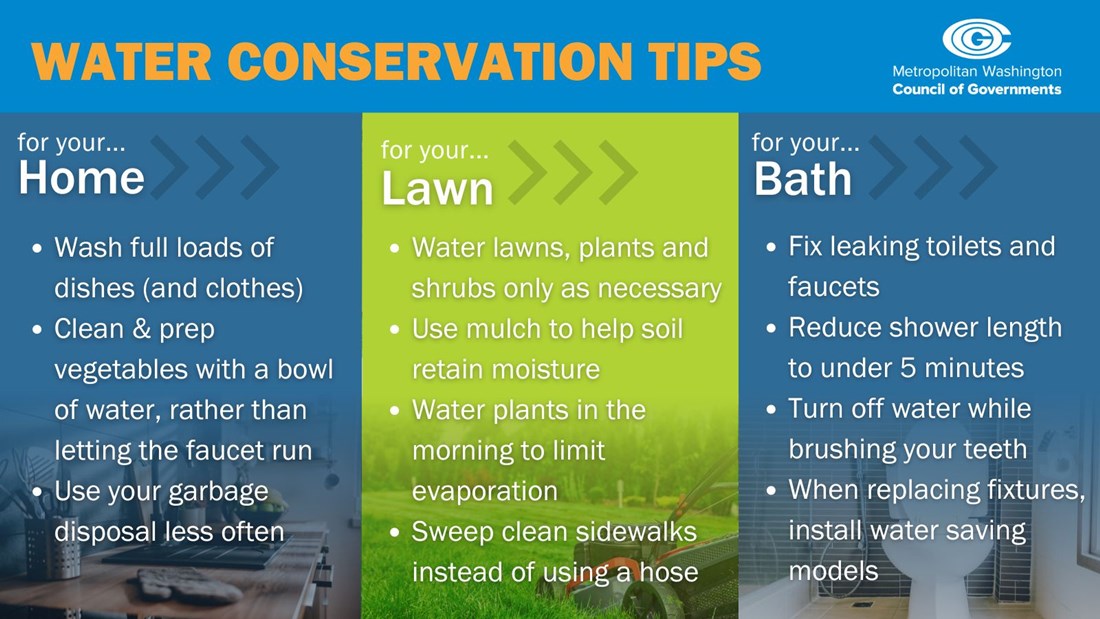 WATER CONSERVATION TIPS

Metropolitan Washington
Council of Governments

for your...
Home

- Wash full loads of dishes (and clothes)
- Clean & prep vegetables with a bowl of water, rather than letting the faucet run
- Use your garbage disposal less often

for your...
Lawn

- Water lawns, plants and shrubs only as necessary
- Use mulch to help soil retain moisture
- Water plants in the morning to limit evaporation
- Sweep clean sidewalks instead of using a hose

for your...
Bath

- Fix leaking toilets and faucets
- Reduce shower length to under 5 minutes
- Turn off water while brushing your teeth
- When replacing fixtures, install water saving models